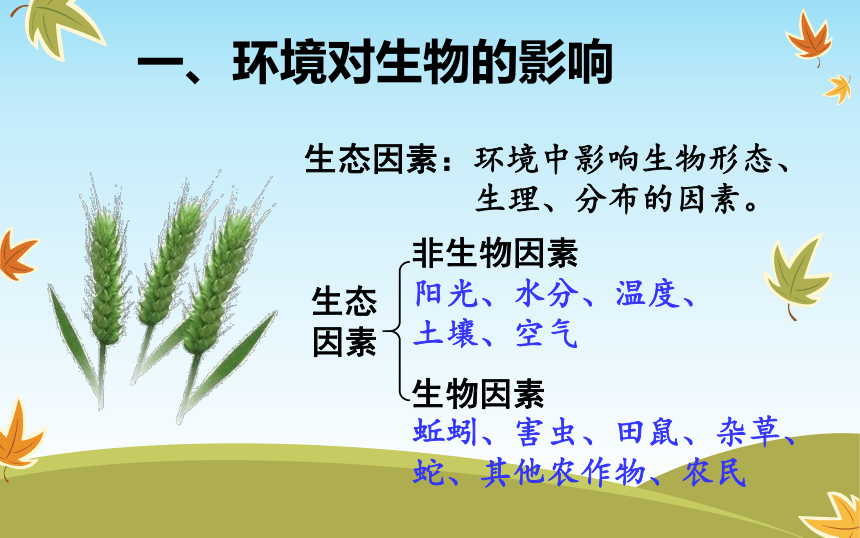 一、环境对生物的影响

生态因素：环境中影响生物形态、生理、分布的因素。

生态因素

非生物因素
阳光、水分、温度、土壤、空气

生物因素
蚯蚓、害虫、田鼠、杂草、蛇、其他农作物、农民